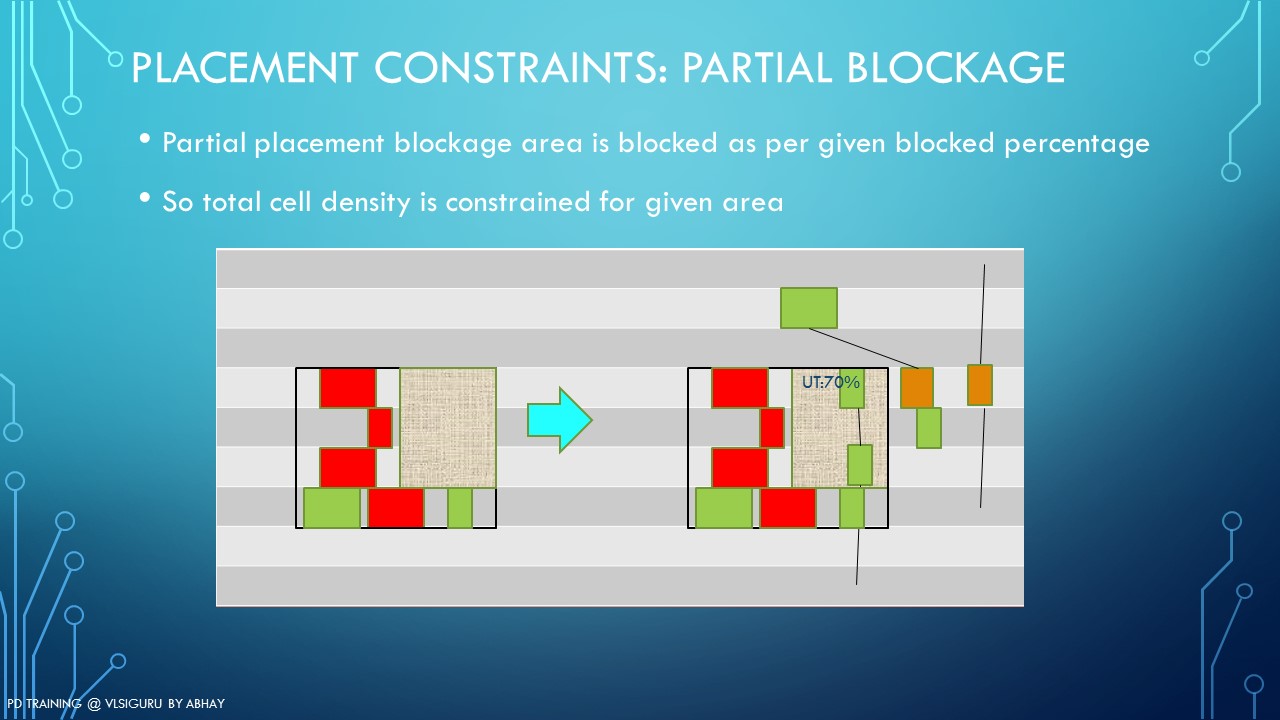 PLACEMENT CONSTRAINTS: PARTIAL BLOCKAGE

• Partial placement blockage area is blocked as per given blocked percentage

• So total cell density is constrained for given area

UT:70%

PD TRAINING @ VLSIGURU BY ABHAY